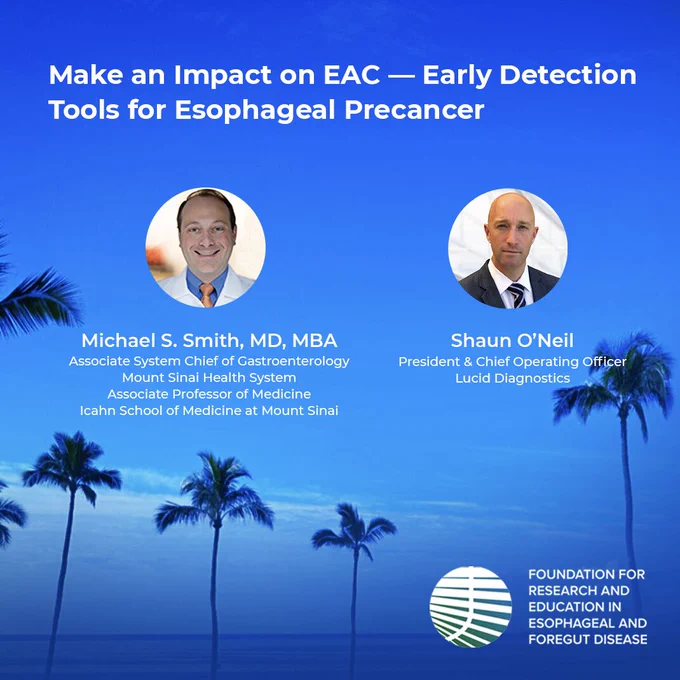 Make an Impact on EAC — Early Detection Tools for Esophageal Precancer

Michael S. Smith, MD, MBA
Associate System Chief of Gastroenterology
Mount Sinai Health System
Associate Professor of Medicine
Icahn School of Medicine at Mount Sinai

Shaun O'Neil
President & Chief Operating Officer
Lucid Diagnostics

FOUNDATION FOR RESEARCH AND EDUCATION IN ESOPHAGEAL AND FOREGUT DISEASE